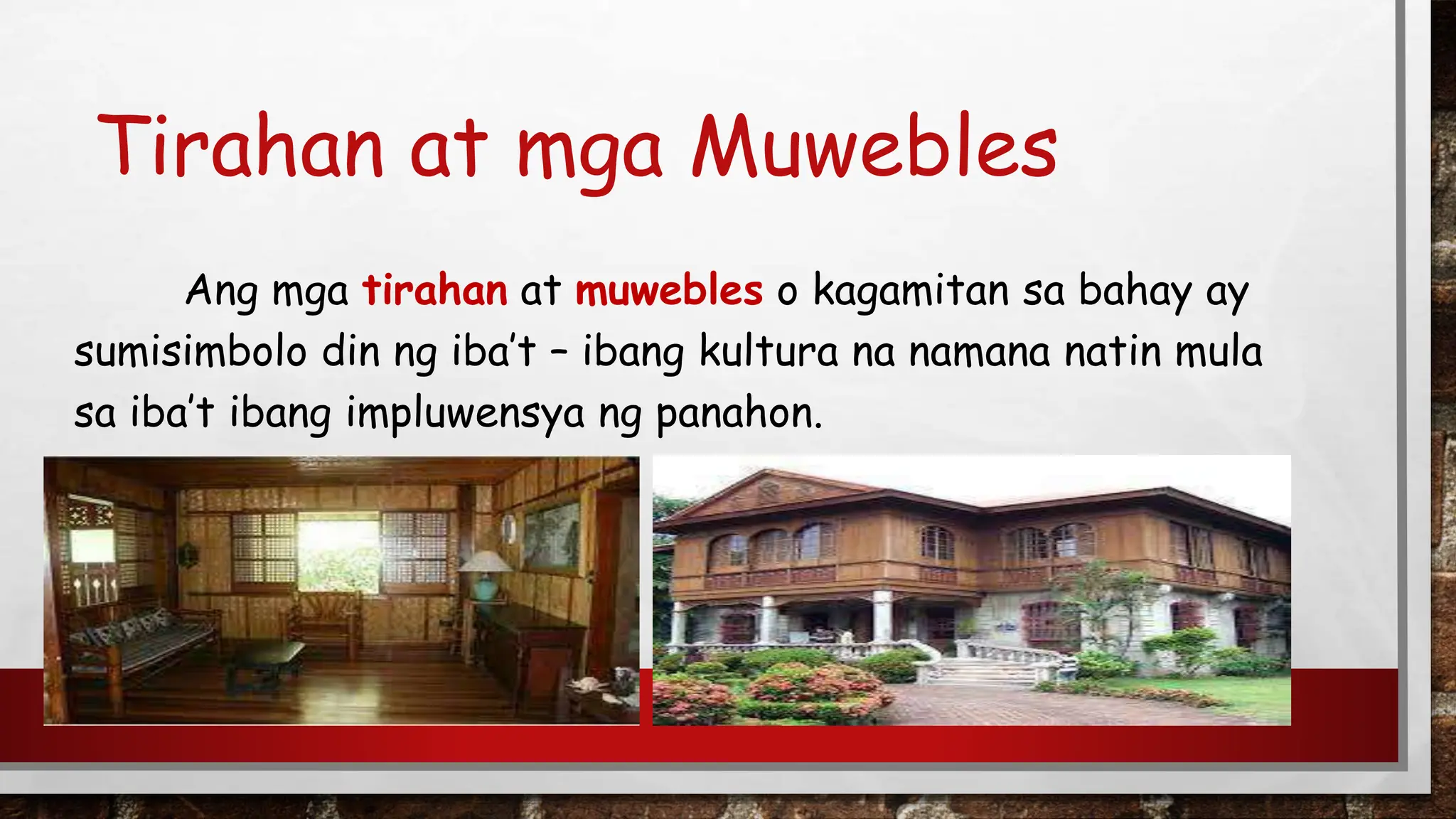 Tirahan at mga Muwebles

Ang mga tirahan at muwebles o kagamitan sa bahay ay sumisimbolo din ng iba't – ibang kultura na namana natin mula sa iba't ibang impluwensya ng panahon.